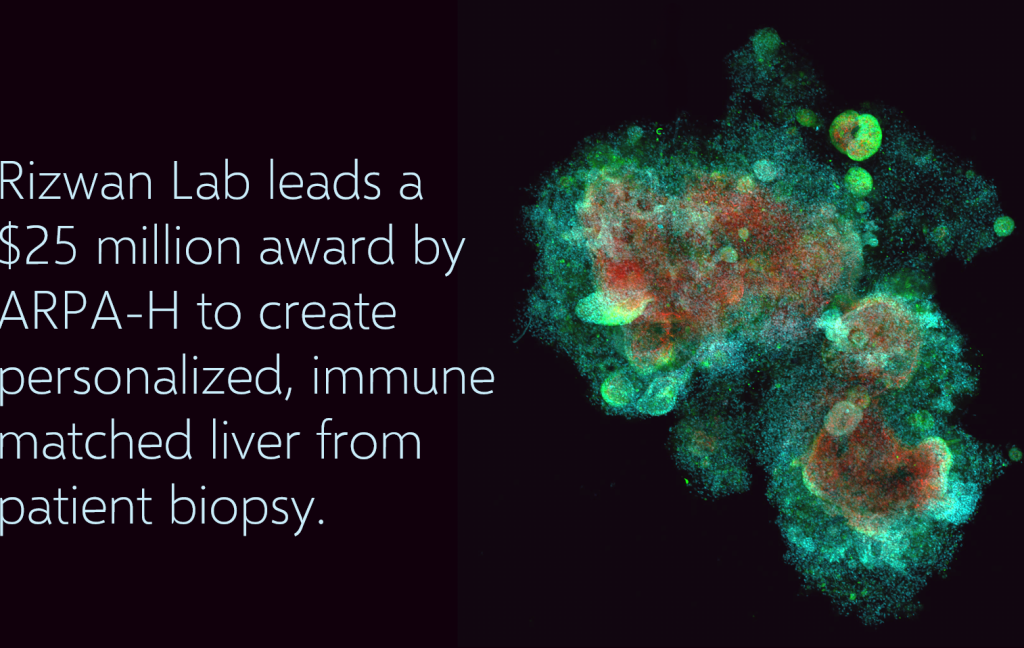 Rizwan Lab leads a \$25 million award by ARPA-H to create personalized, immune matched liver from patient biopsy.